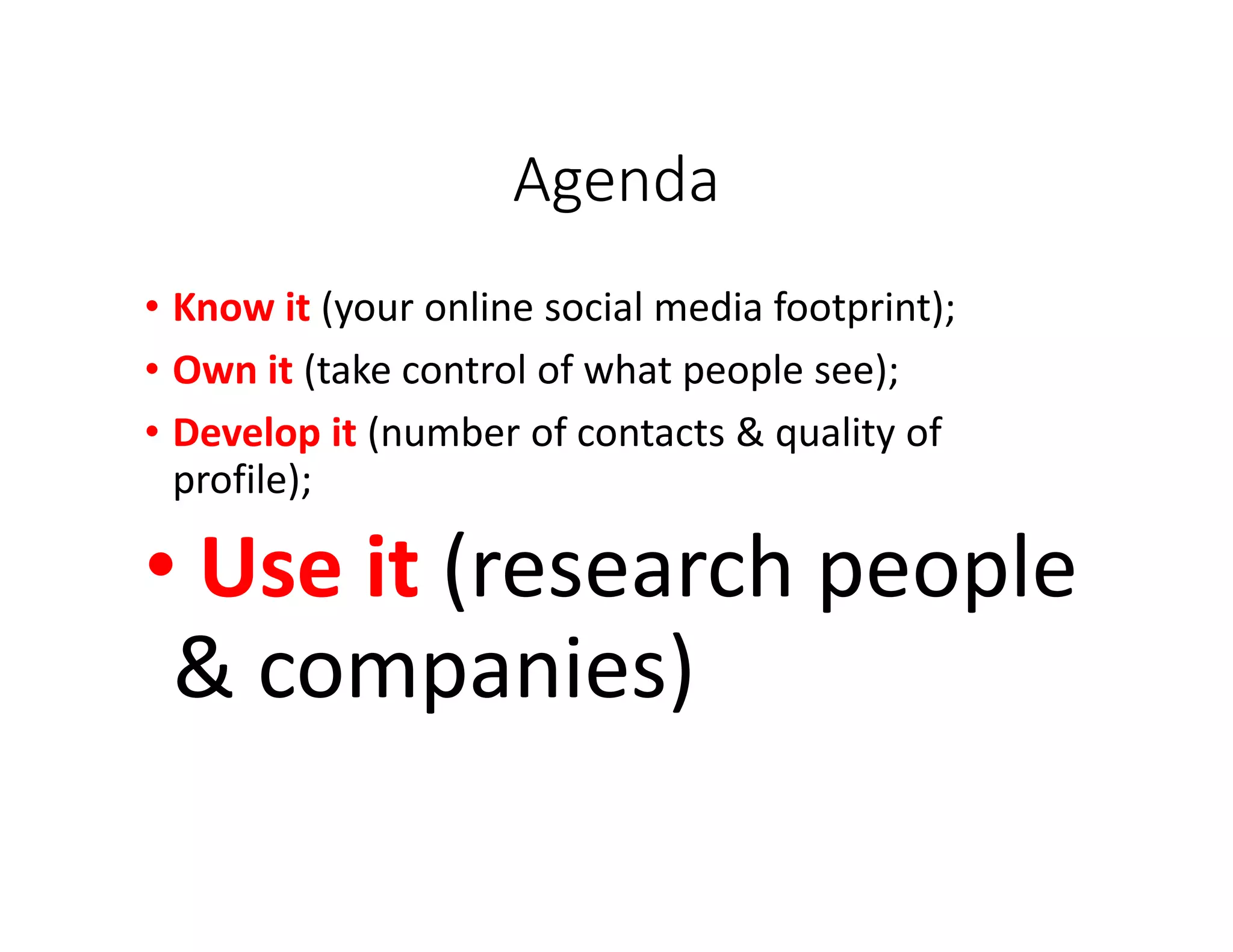 Agenda

• Know it (your online social media footprint);
• Own it (take control of what people see);
• Develop it (number of contacts & quality of profile);
• Use it (research people & companies)